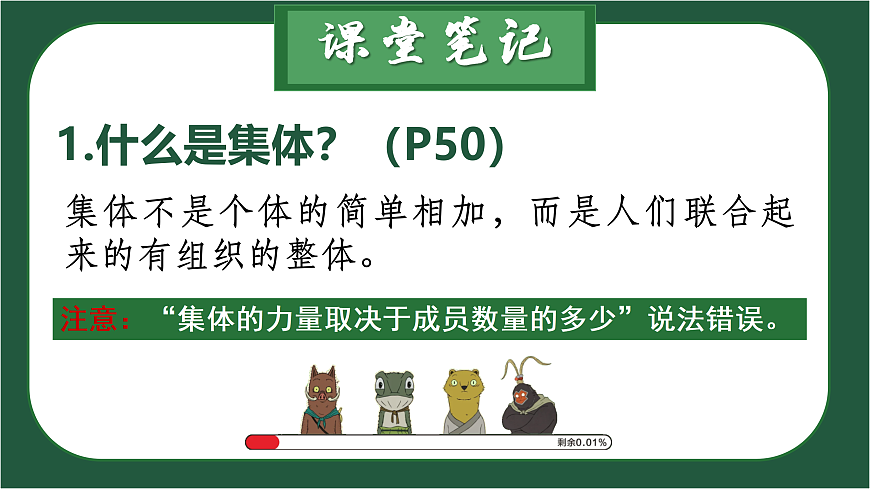 课堂笔记

1.什么是集体？（P50）

集体不是个体的简单相加，而是人们联合起来的有组织的整体。

注意：“集体的力量取决于成员数量的多少”说法错误。

剩余0.01%